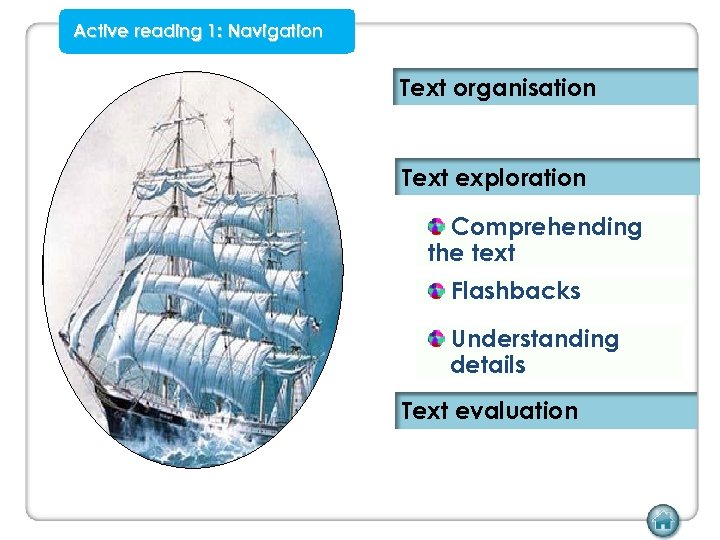 Active reading 1: Navigation

Text organisation

Text exploration

Comprehending the text

Flashbacks

Understanding details

Text evaluation